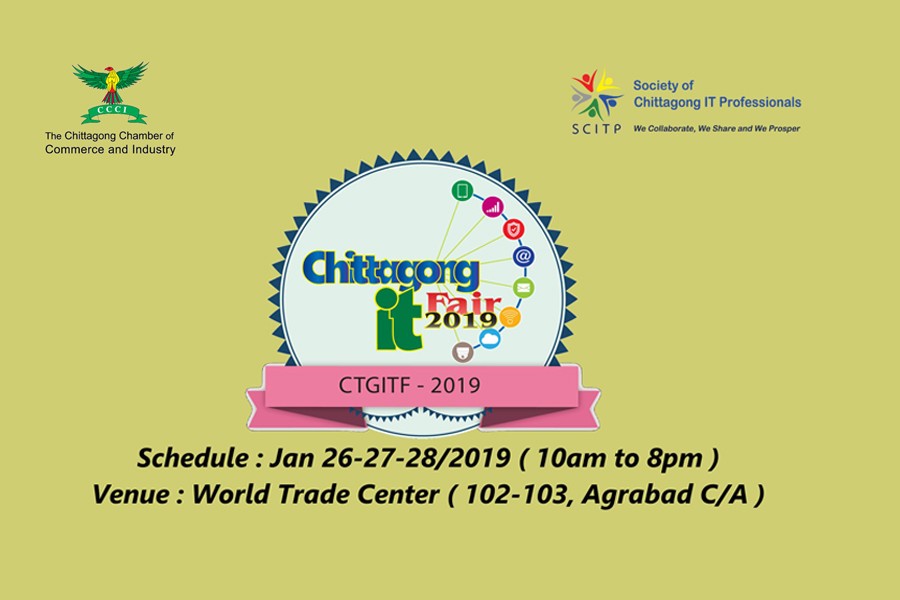 CCCI
The Chittagong Chamber of Commerce and Industry

SCITP
Society of Chittagong IT Professionals
We Collaborate, We Share and We Prosper

Chittagong it Fair 2019

CTGITF - 2019

Schedule : Jan 26-27-28/2019 ( 10am to 8pm )
Venue : World Trade Center ( 102-103, Agrabad C/A )